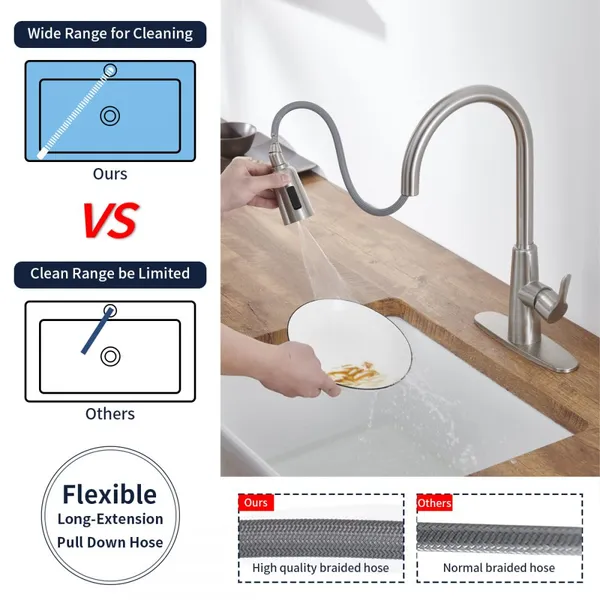 Wide Range for Cleaning

Ours

VS

Clean Range be Limited

Others

Flexible
Long-Extension
Pull Down Hose

Ours

High quality braided hose

Others

Normal braided hose